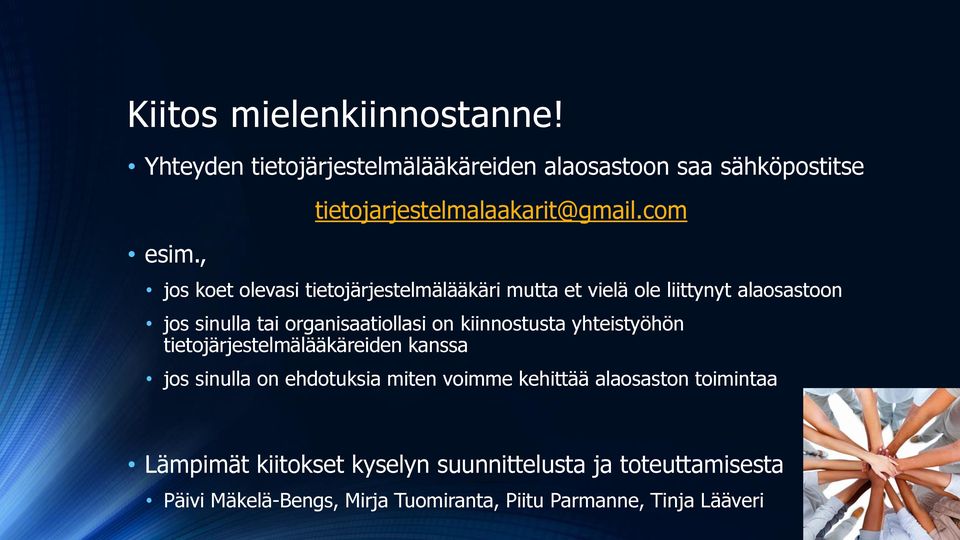 Kiitos mielenkiinnostanne!

• Yhteyden tietojärjestelmälääkäreiden alaosastoon saa sähköpostitse

tietojarjestelmalaakarit@gmail.com

• esim.,

• jos koet olevasi tietojärjestelmälääkäri mutta et vielä ole liittynyt alaosastoon

• jos sinulla tai organisaatiollasi on kiinnostusta yhteistyöhön tietojärjestelmälääkäreiden kanssa

• jos sinulla on ehdotuksia miten voimme kehittää alaosaston toimintaa

• Lämpimät kiitokset kyselyn suunnittelusta ja toteuttamisesta

• Päivi Mäkelä-Bengs, Mirja Tuomiranta, Piitu Parmanne, Tinja Lääveri